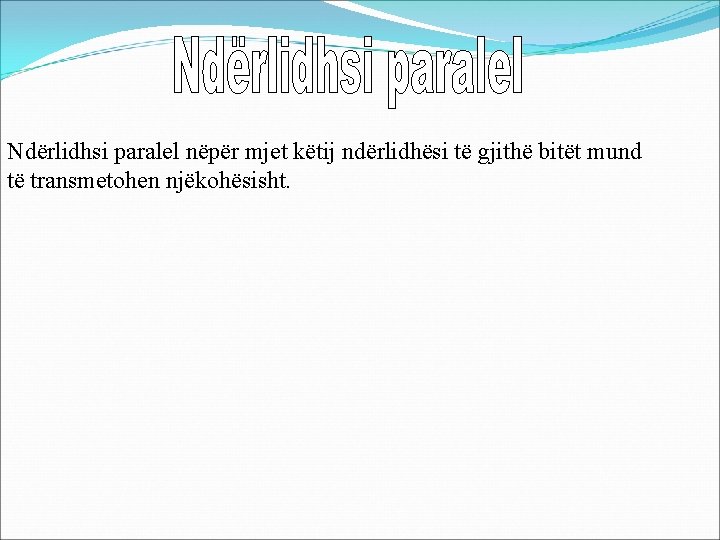 Ndërlidhsi paralel

Ndërlidhsi paralel nëpër mjet këtij ndërlidhësi të gjithë bitët mund të transmetohen njëkohësisht.